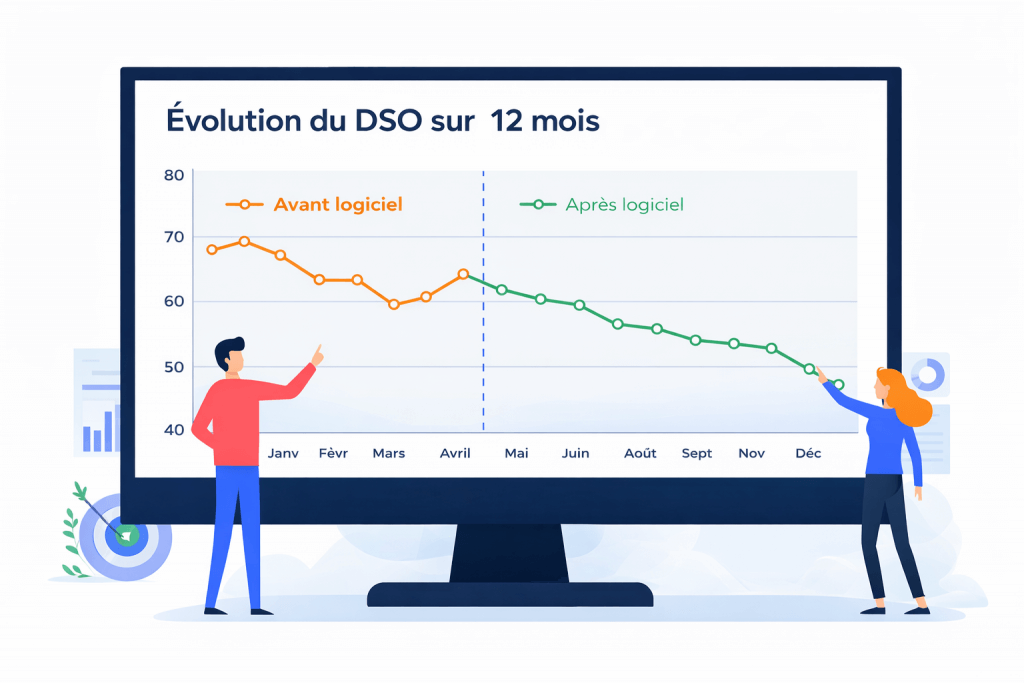 Évolution du DSO sur 12 mois

80
70
60
50
40

Avant logiciel
Après logiciel

Janv
Fèvr
Mars
Avril
Mai
Juin
Août
Sept
Nov
Déc